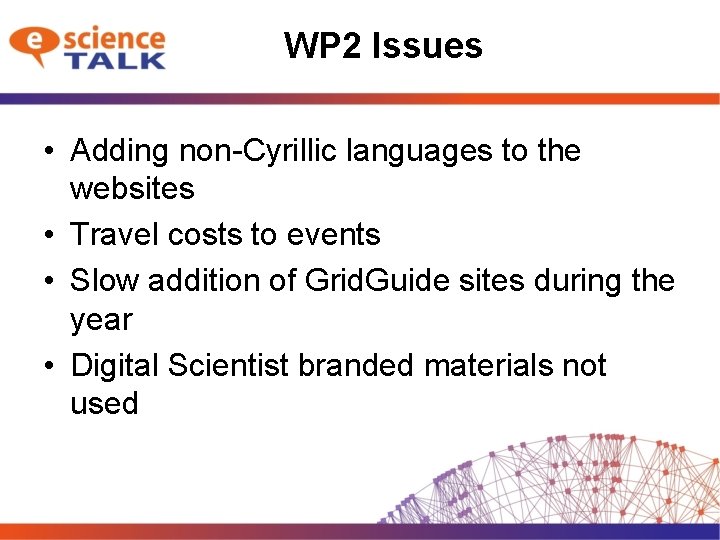 e science TALK

WP2 Issues

• Adding non-Cyrillic languages to the websites
• Travel costs to events
• Slow addition of GridGuide sites during the year
• Digital Scientist branded materials not used